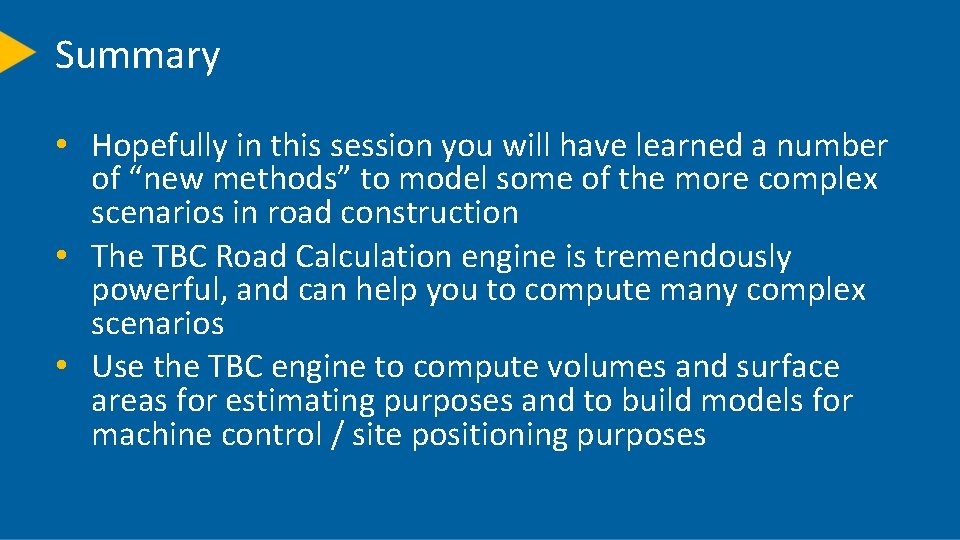 Summary

• Hopefully in this session you will have learned a number of “new methods” to model some of the more complex scenarios in road construction
• The TBC Road Calculation engine is tremendously powerful, and can help you to compute many complex scenarios
• Use the TBC engine to compute volumes and surface areas for estimating purposes and to build models for machine control / site positioning purposes